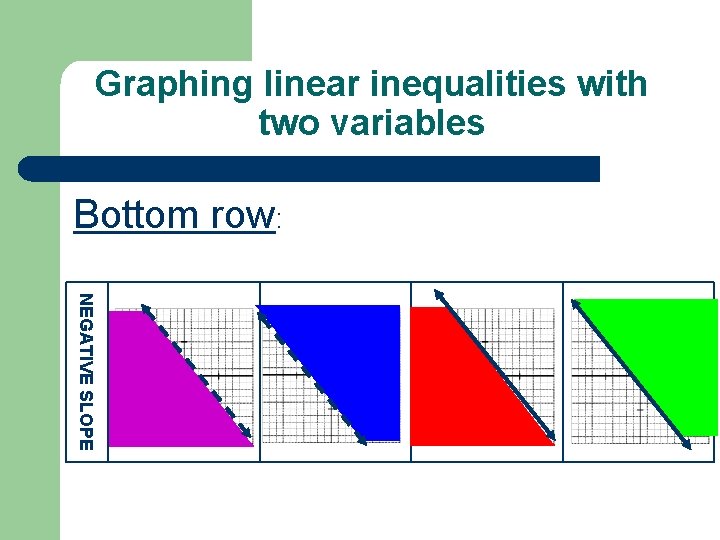 Graphing linear inequalities with two variables

Bottom row:

NEGATIVE SLOPE